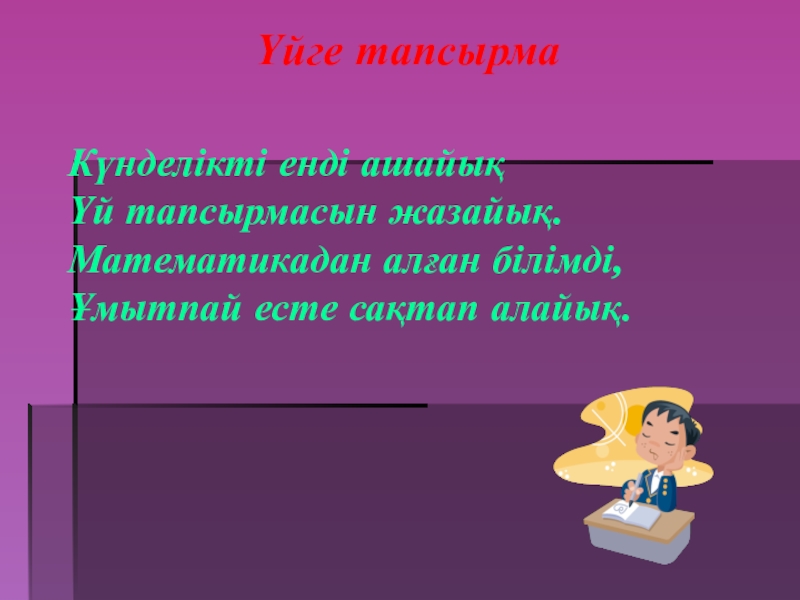 Үйге тапсырма

Күнделікті енді ашайық
Үй тапсырмасын жазайық.
Математикадан алған білімді,
Ұмытпай есте сақтап алайық.